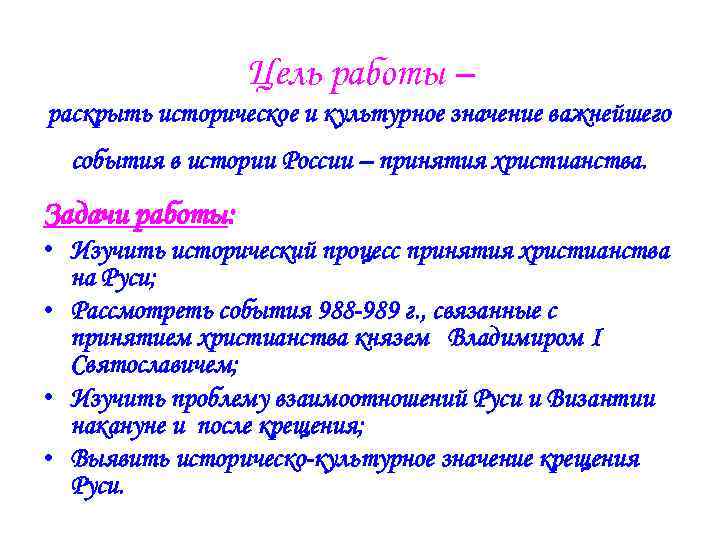 Цель работы –

раскрыть историческое и культурное значение важнейшего события в истории России – принятия христианства.

Задачи работы:

• Изучить исторический процесс принятия христианства на Руси;
• Рассмотреть события 988-989 г., связанные с принятием христианства князем Владимиром I Святославичем;
• Изучить проблему взаимоотношений Руси и Византии накануне и после крещения;
• Выявить историческо-культурное значение крещения Руси.